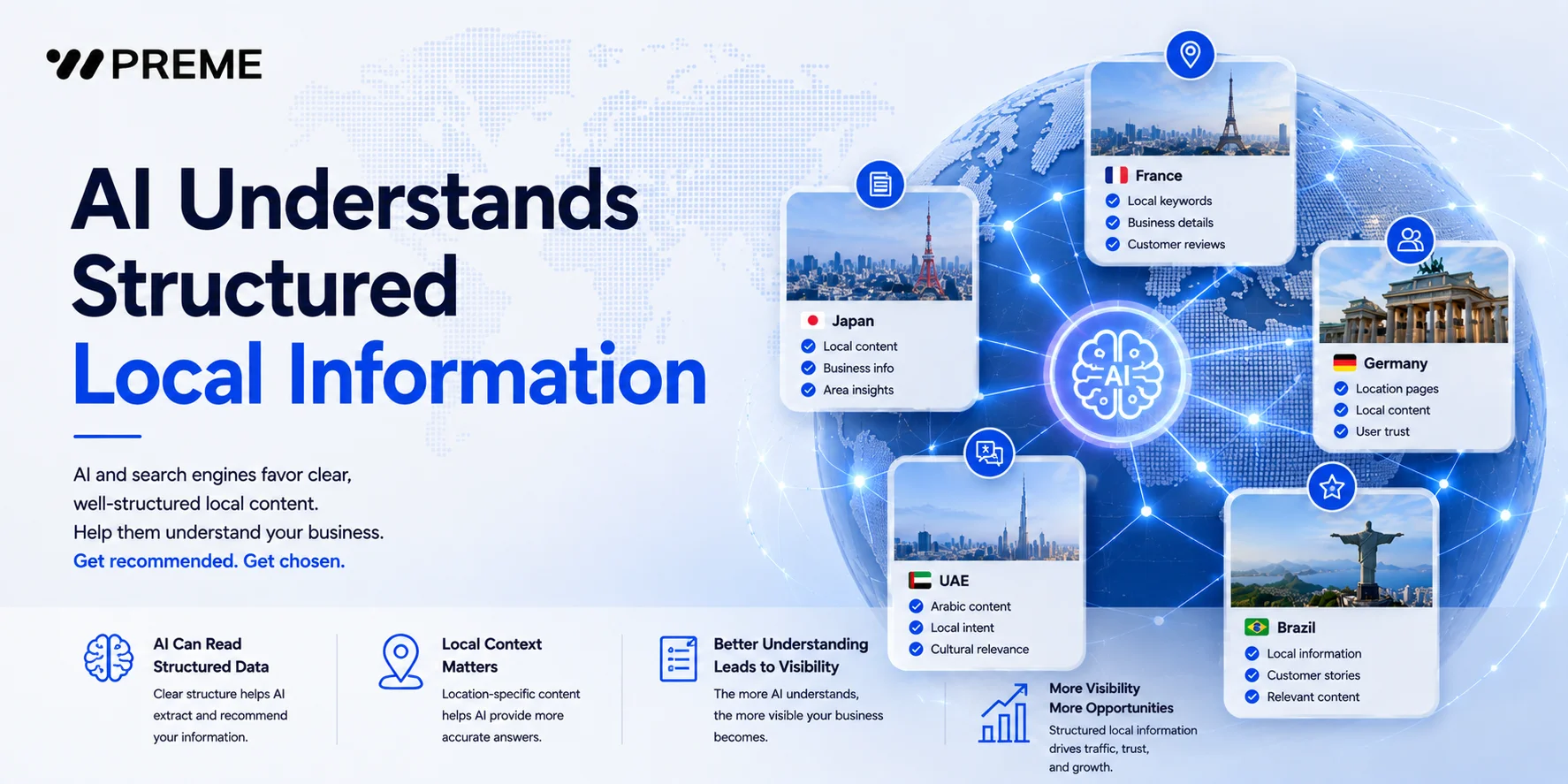 PREME

AI Understands Structured Local Information

AI and search engines favor clear, well-structured local content. Help them understand your business.
Get recommended. Get chosen.

Japan
Local content
Business info
Area insights

France
Local keywords
Business details
Customer reviews

AI

Germany
Location pages
Local content
User trust

UAE
Arabic content
Local intent
Cultural relevance

Brazil
Local information
Customer stories
Relevant content

AI Can Read Structured Data
Clear structure helps AI extract and recommend your information.

Local Context Matters
Location-specific content helps AI provide more accurate answers.

Better Understanding Leads to Visibility
The more AI understands, the more visible your business becomes.

More Visibility More Opportunities
Structured local information drives traffic, trust, and growth.